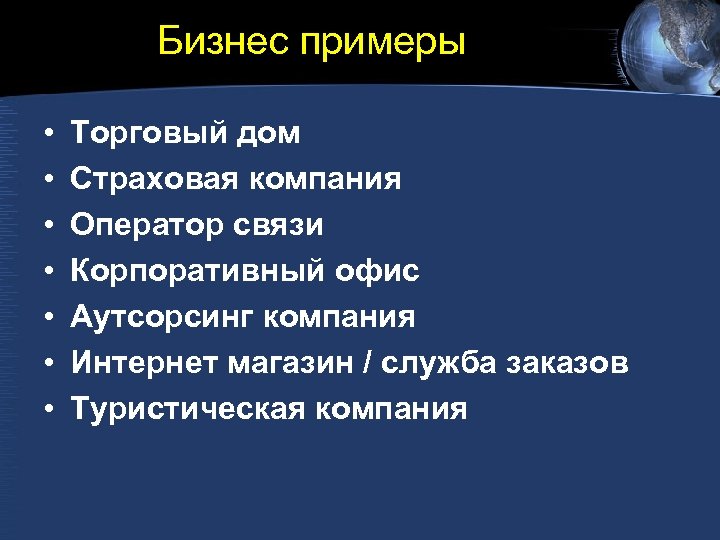 Бизнес примеры

• Торговый дом
• Страховая компания
• Оператор связи
• Корпоративный офис
• Аутсорсинг компания
• Интернет магазин / служба заказов
• Туристическая компания